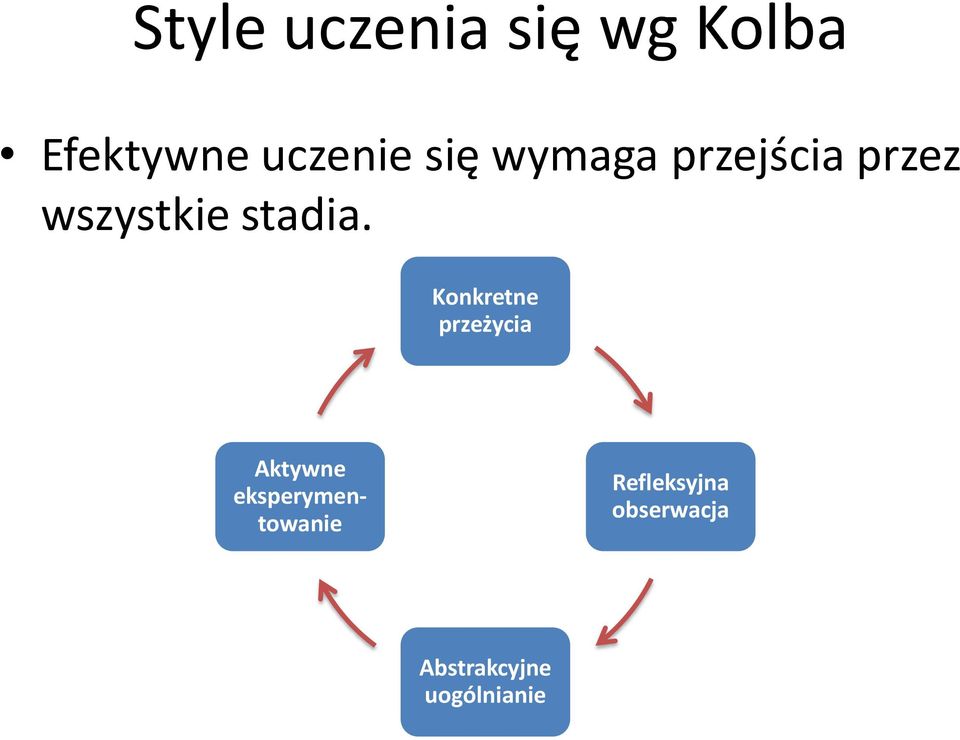 Style uczenia się wg Kolba

• Efektywne uczenie się wymaga przejścia przez wszystkie stadia.

Konkretne przeżycia

Refleksyjna obserwacja

Abstrakcyjne uogólnianie

Aktywne eksperymentowanie